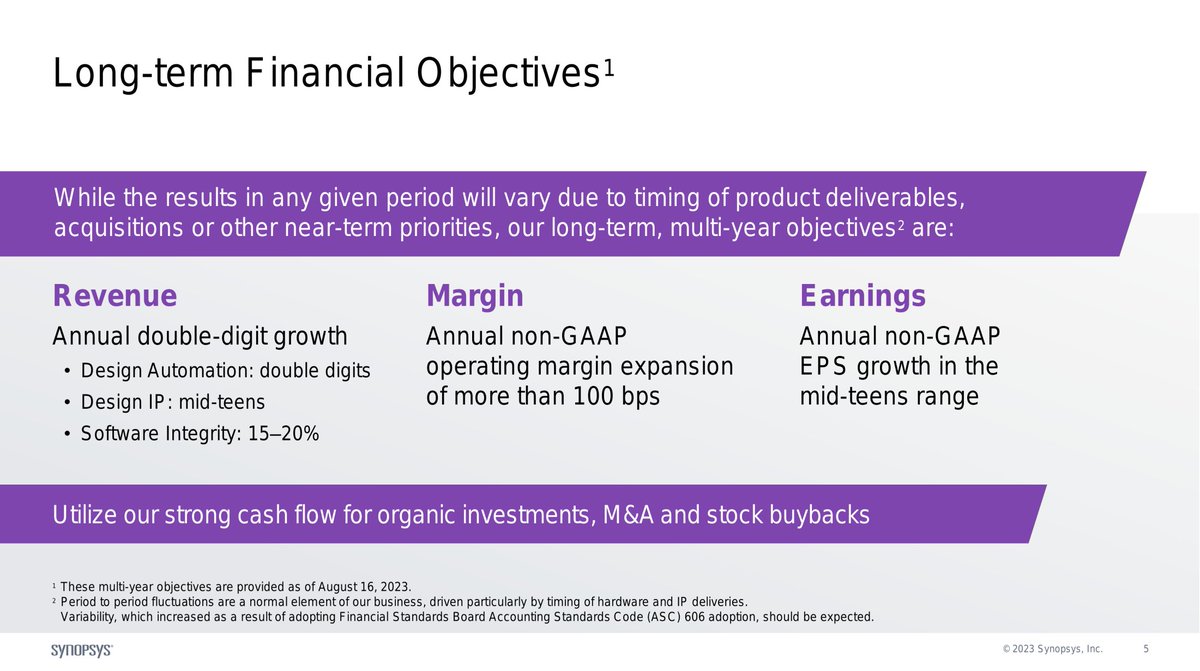 Long-term Financial Objectives$^1$

While the results in any given period will vary due to timing of product deliverables, acquisitions or other near-term priorities, our long-term, multi-year objectives$^2$ are:

Revenue

Annual double-digit growth

• Design Automation: double digits
• Design IP: mid-teens
• Software Integrity: 15–20%

Margin

Annual non-GAAP operating margin expansion of more than 100 bps

Earnings

Annual non-GAAP EPS growth in the mid-teens range

Utilize our strong cash flow for organic investments, M&A and stock buybacks

$^1$ These multi-year objectives are provided as of August 16, 2023.
$^2$ Period to period fluctuations are a normal element of our business, driven particularly by timing of hardware and IP deliveries. Variability, which increased as a result of adopting Financial Standards Board Accounting Standards Code (ASC) 606 adoption, should be expected.

SYNOPSYS

© 2023 Synopsys, Inc. 5